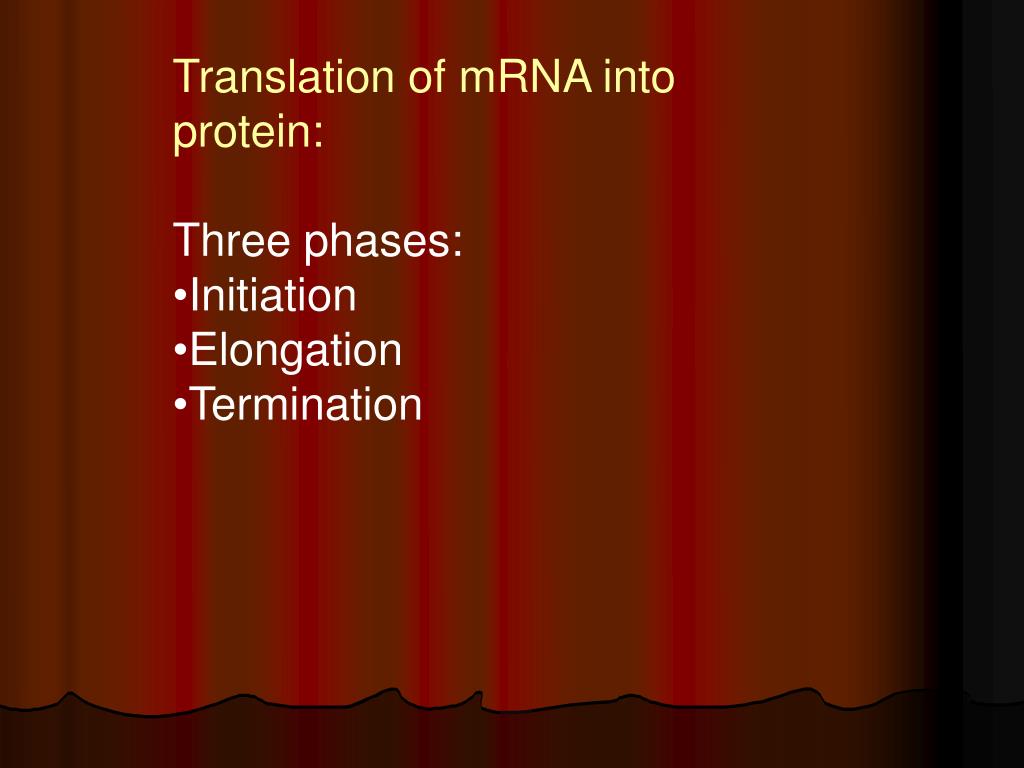 Translation of mRNA into protein:

Three phases:
•Initiation
•Elongation
•Termination